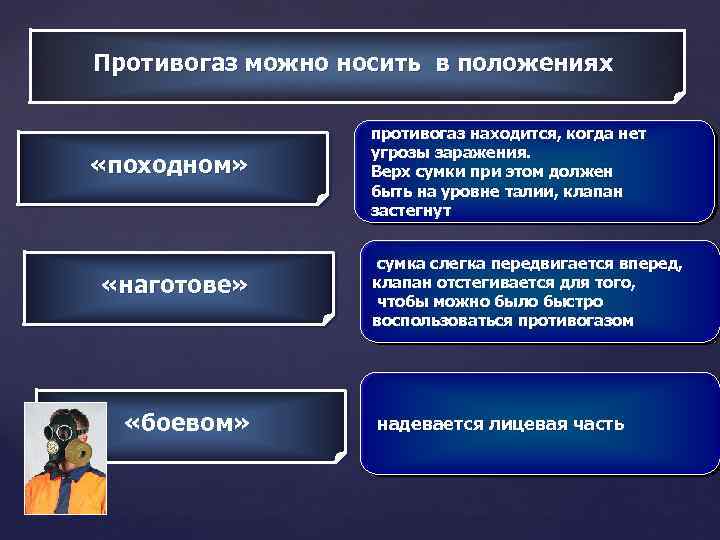 Противогаз можно носить в положениях

«походном»

противогаз находится, когда нет угрозы заражения. Верх сумки при этом должен быть на уровне талии, клапан застегнут

«наготове»

сумка слегка передвигается вперед, клапан отстегивается для того, чтобы можно было быстро воспользоваться противогазом

«боевом»

надевается лицевая часть